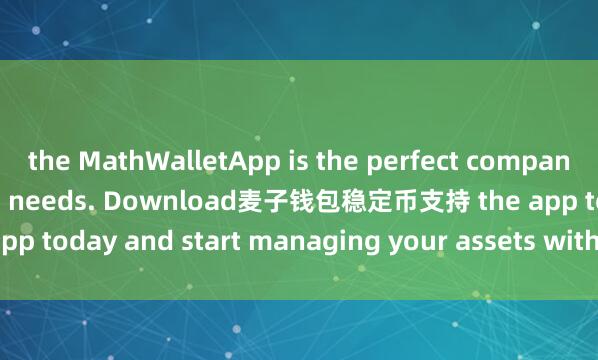 the MathWalletApp is the perfect compan
needs. Download麦子钱包稳定币支持 the app to
pp today and start managing your assets with